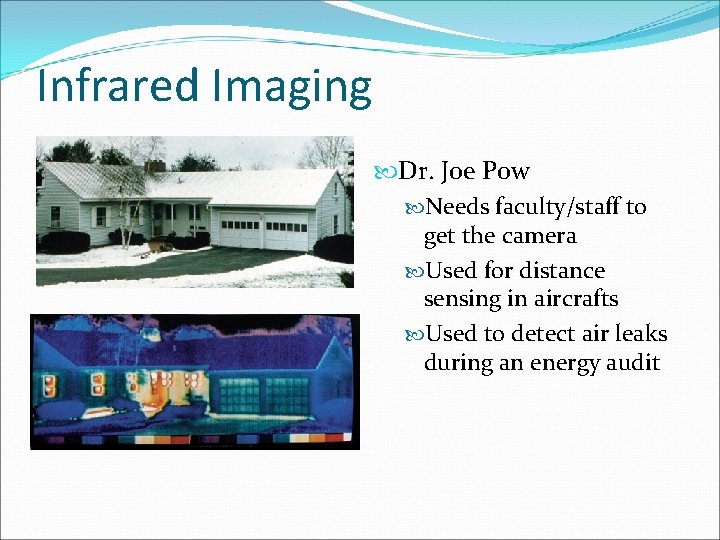 Infrared Imaging

Dr. Joe Pow

Needs faculty/staff to get the camera

Used for distance sensing in aircrafts

Used to detect air leaks during an energy audit